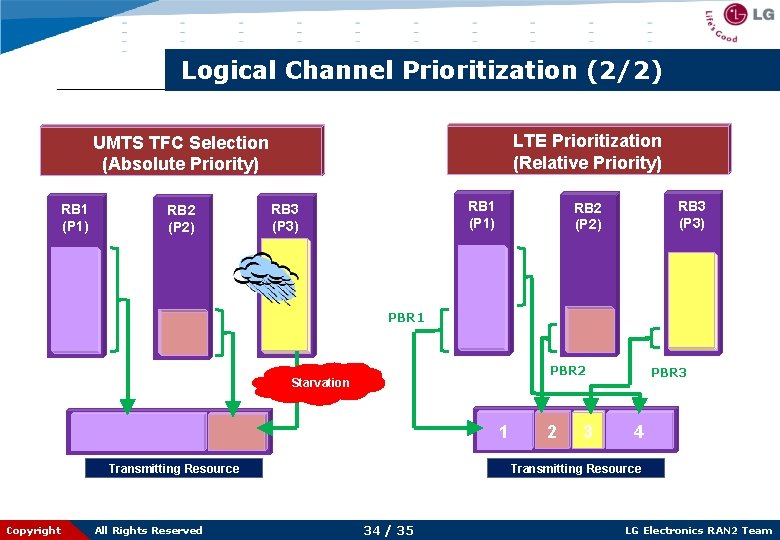 LG Life's Good

Logical Channel Prioritization (2/2)

UMTS TFC Selection (Absolute Priority)

RB1 (P1)

RB2 (P2)

RB3 (P3)

Starvation

Transmitting Resource

LTE Prioritization (Relative Priority)

RB1 (P1)

RB2 (P2)

RB3 (P3)

PBR1

PBR2

PBR3

1

2

3

4

Transmitting Resource

Copyright All Rights Reserved 34 / 35 LG Electronics RAN2 Team